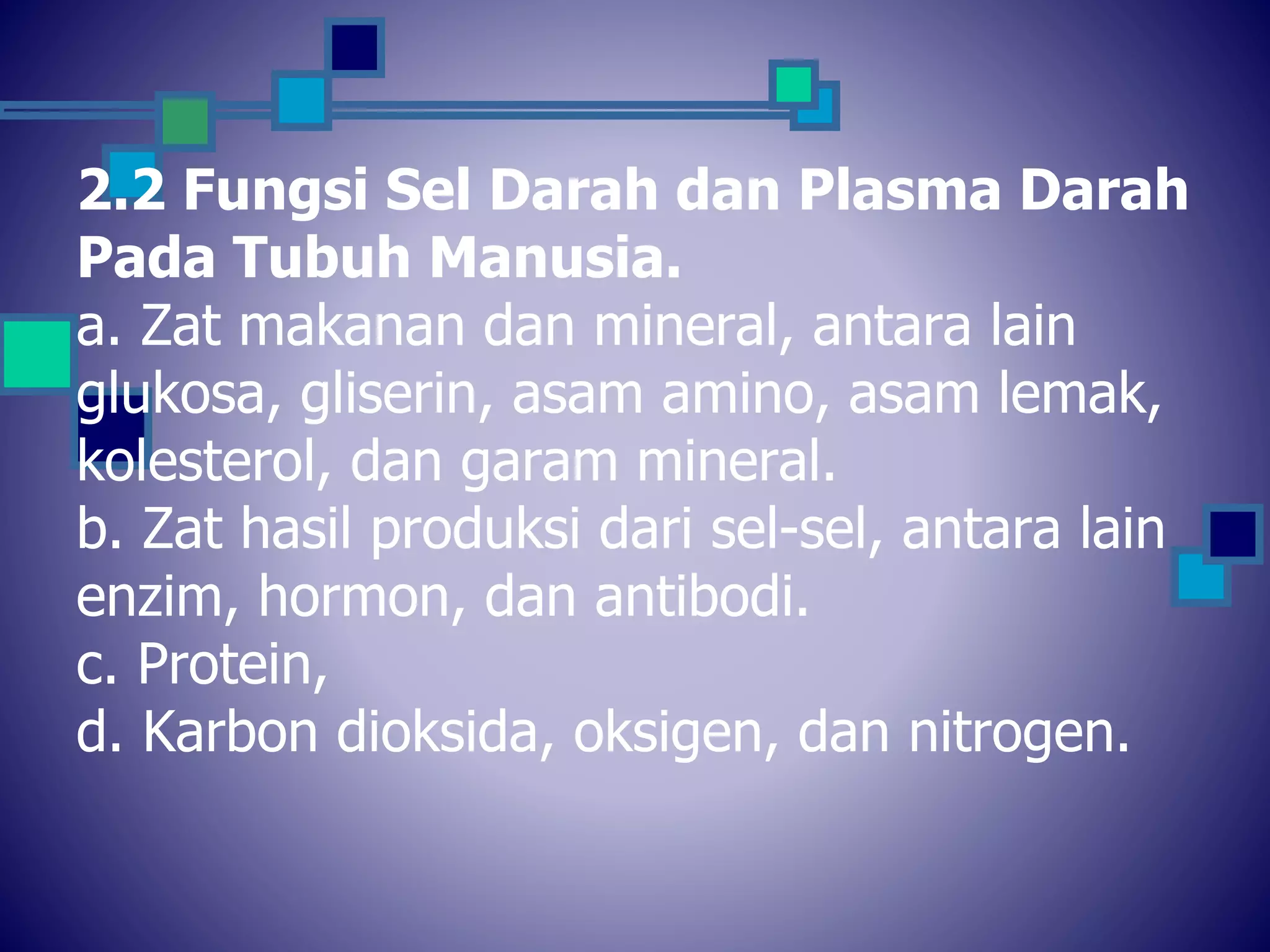 2.2 Fungsi Sel Darah dan Plasma Darah Pada Tubuh Manusia.

a. Zat makanan dan mineral, antara lain glukosa, gliserin, asam amino, asam lemak, kolesterol, dan garam mineral.
b. Zat hasil produksi dari sel-sel, antara lain enzim, hormon, dan antibodi.
c. Protein,
d. Karbon dioksida, oksigen, dan nitrogen.